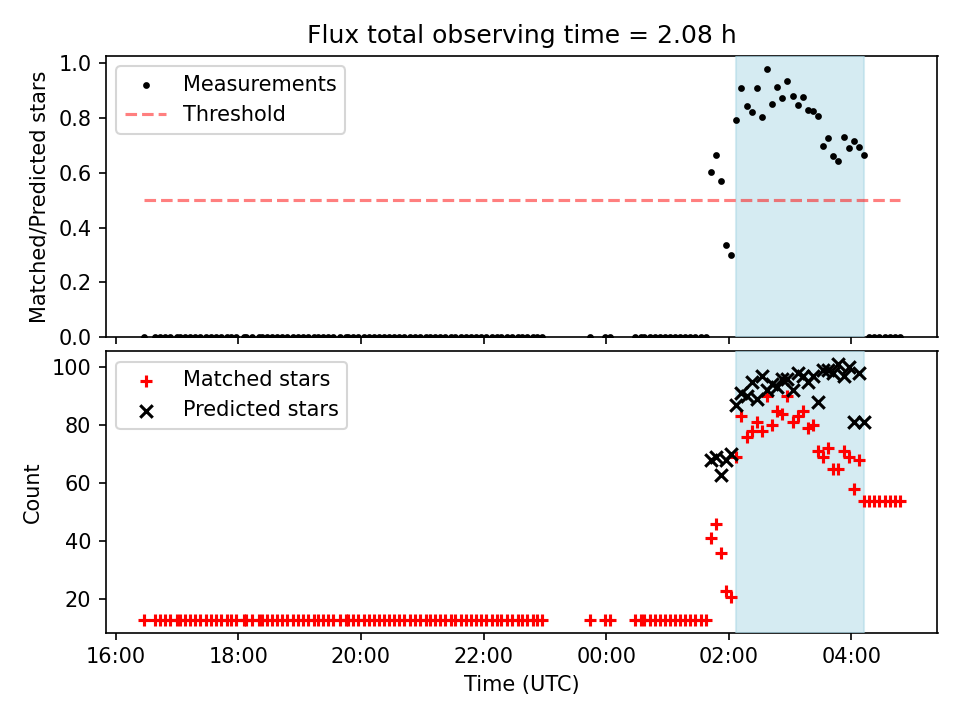 Flux total observing time = 2.08 h

Measurements
Threshold

Matched/Predicted stars

1.0
0.8
0.6
0.4
0.2
0.0

Matched stars
Predicted stars

Count

100
80
60
40
20

16:00
18:00
20:00
22:00
00:00
02:00
04:00

Time (UTC)